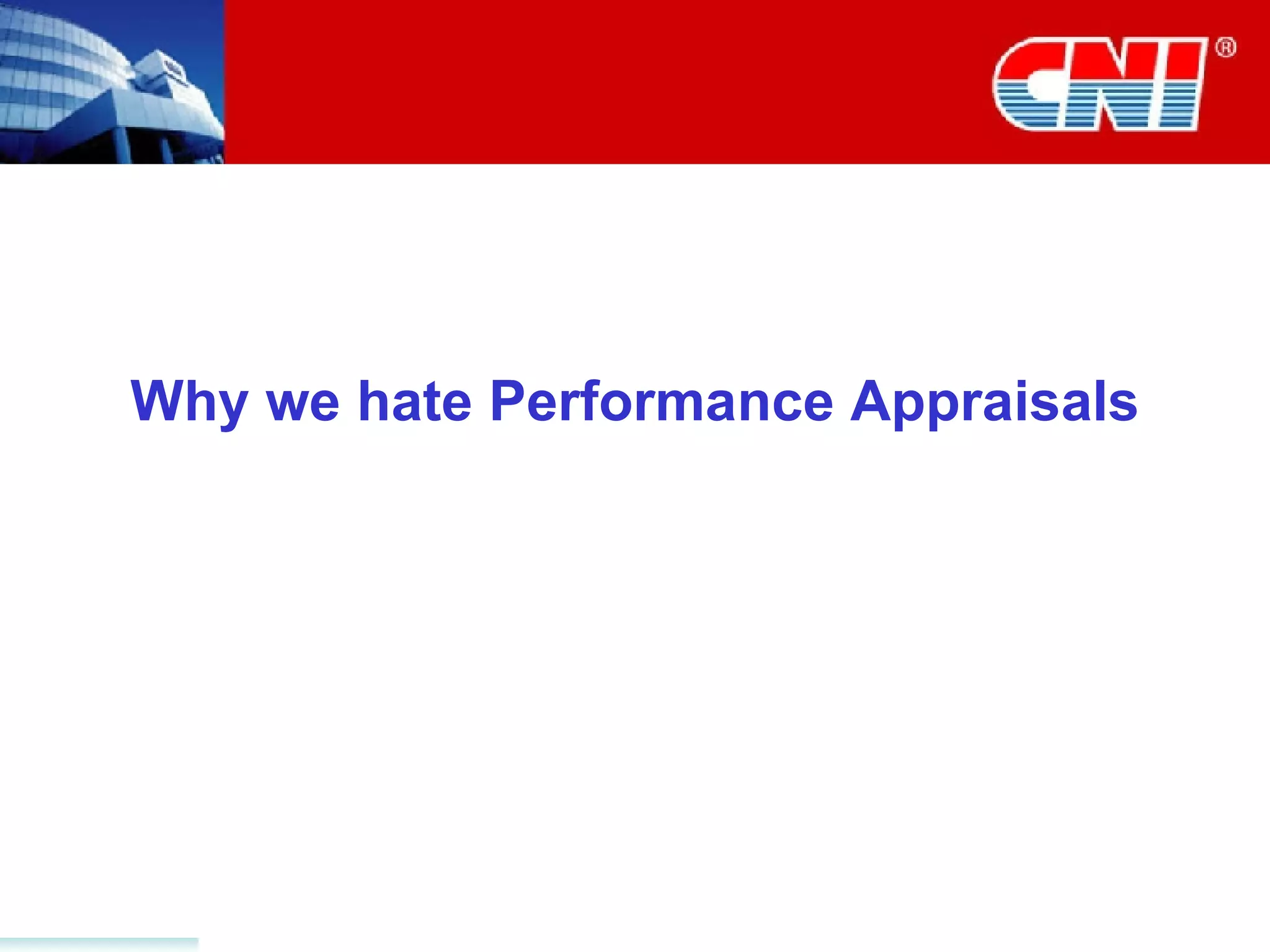 CNI®

Why we hate Performance Appraisals